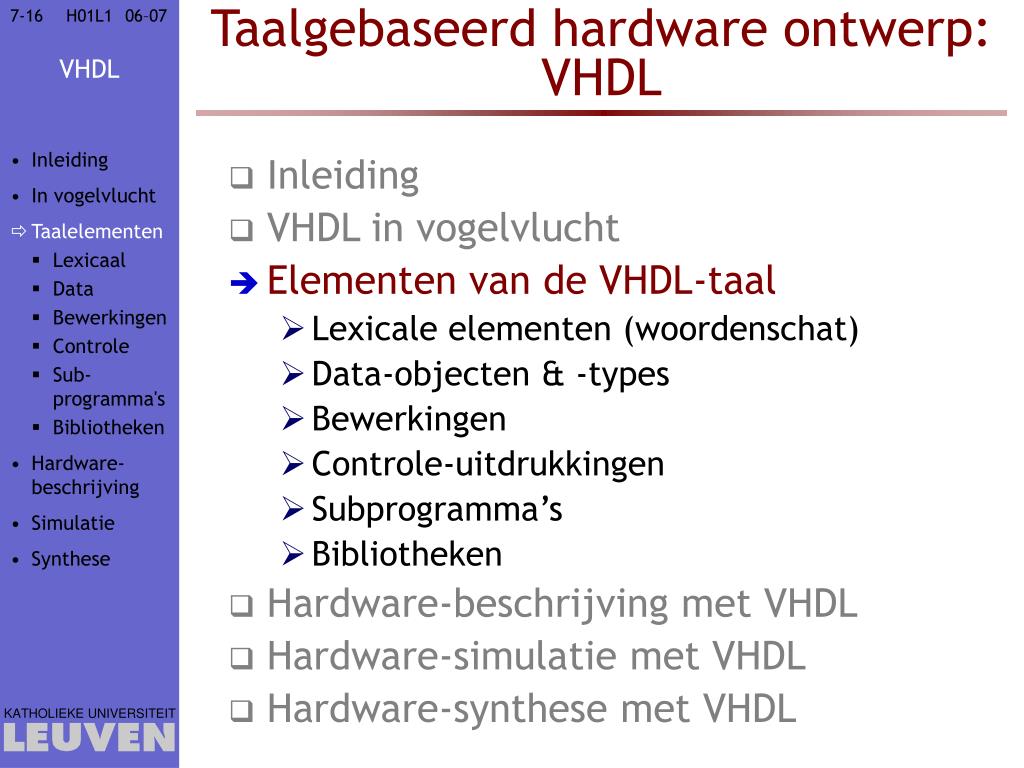 7-16 H01L1 06-07

VHDL

• Inleiding
• In vogelvlucht
⇨ Taalelementen
▪ Lexicaal
▪ Data
▪ Bewerkingen
▪ Controle
▪ Sub-programma's
▪ Bibliotheken
• Hardware-beschrijving
• Simulatie
• Synthese

KATHOLIEKE UNIVERSITEIT
LEUVEN

Taalgebaseerd hardware ontwerp: VHDL

❑ Inleiding
❑ VHDL in vogelvlucht
➔ Elementen van de VHDL-taal
➢ Lexicale elementen (woordenschat)
➢ Data-objecten & -types
➢ Bewerkingen
➢ Controle-uitdrukkingen
➢ Subprogramma's
➢ Bibliotheken
❑ Hardware-beschrijving met VHDL
❑ Hardware-simulatie met VHDL
❑ Hardware-synthese met VHDL